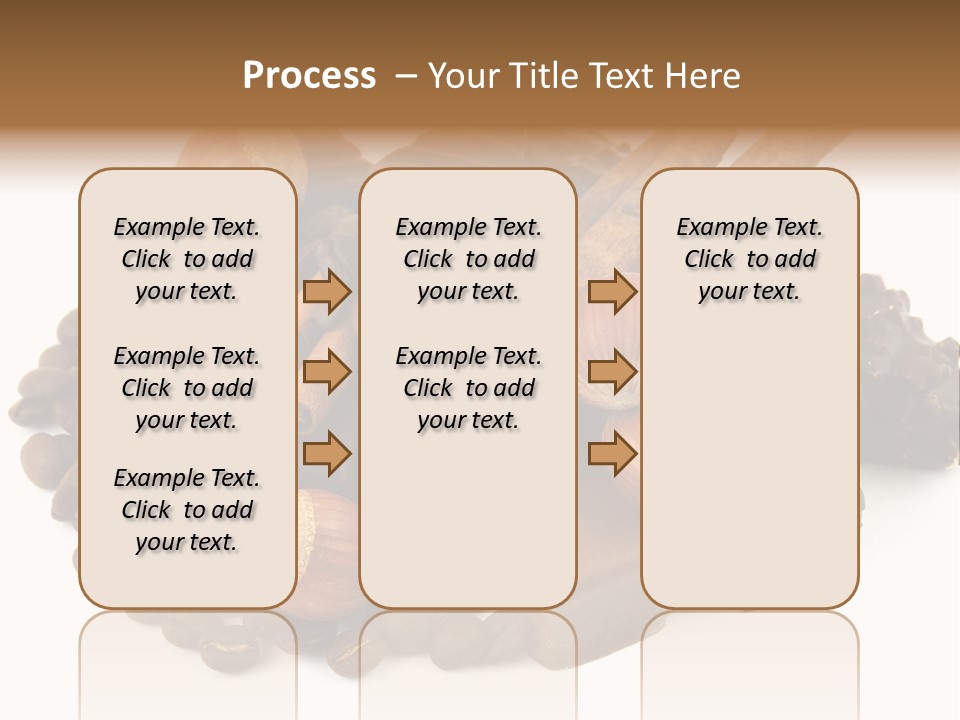 Process – Your Title Text Here

Example Text. Click to add your text.

Example Text. Click to add your text.

Example Text. Click to add your text.

Example Text. Click to add your text.

Example Text. Click to add your text.

Example Text. Click to add your text.